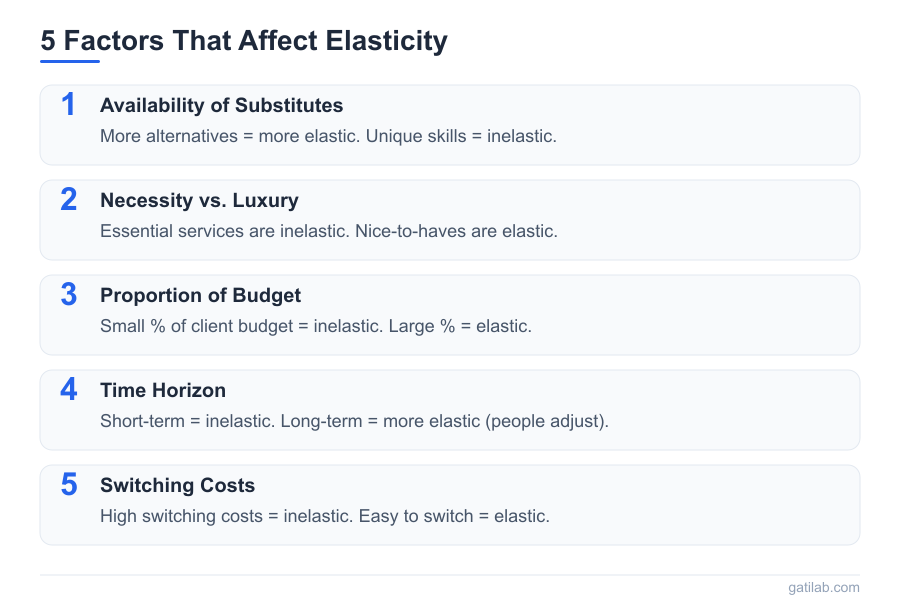 5 Factors That Affect Elasticity

1 Availability of Substitutes
More alternatives = more elastic. Unique skills = inelastic.

2 Necessity vs. Luxury
Essential services are inelastic. Nice-to-haves are elastic.

3 Proportion of Budget
Small % of client budget = inelastic. Large % = elastic.

4 Time Horizon
Short-term = inelastic. Long-term = more elastic (people adjust).

5 Switching Costs
High switching costs = inelastic. Easy to switch = elastic.

gatilab.com